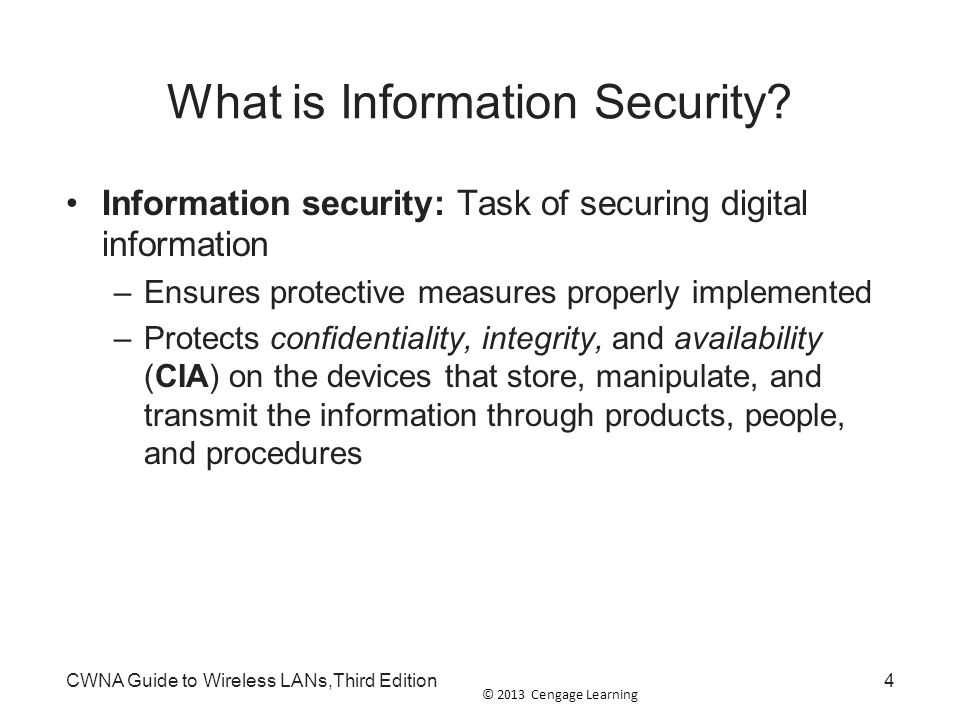 What is Information Security?

• Information security: Task of securing digital information

– Ensures protective measures properly implemented

– Protects confidentiality, integrity, and availability (CIA) on the devices that store, manipulate, and transmit the information through products, people, and procedures

CWNA Guide to Wireless LANs,Third Edition

© 2013 Cengage Learning

4